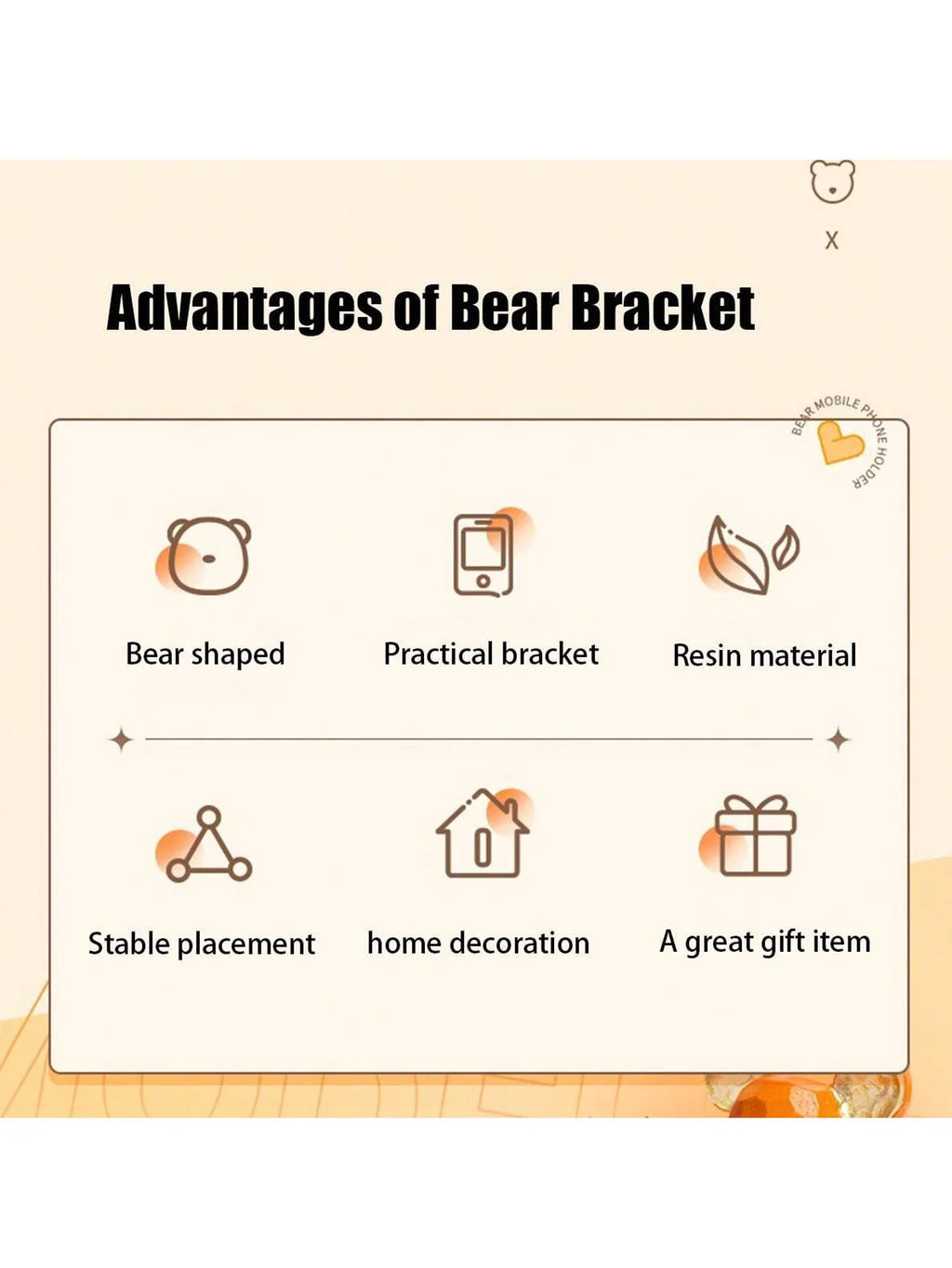 X

Advantages of Bear Bracket

BEAR MOBILE PHONE HOLDER

Bear shaped

Practical bracket

Resin material

Stable placement

home decoration

A great gift item